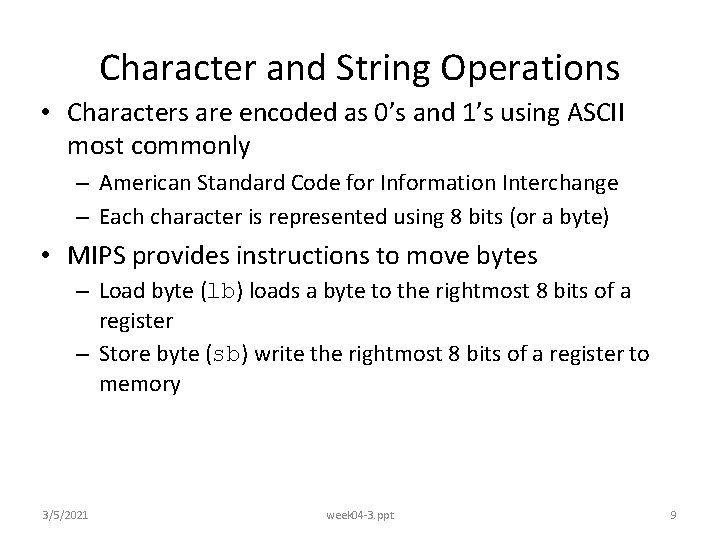 Character and String Operations

• Characters are encoded as 0's and 1's using ASCII most commonly

– American Standard Code for Information Interchange

– Each character is represented using 8 bits (or a byte)

• MIPS provides instructions to move bytes

– Load byte (lb) loads a byte to the rightmost 8 bits of a register

– Store byte (sb) write the rightmost 8 bits of a register to memory

3/5/2021

week04-3.ppt

9